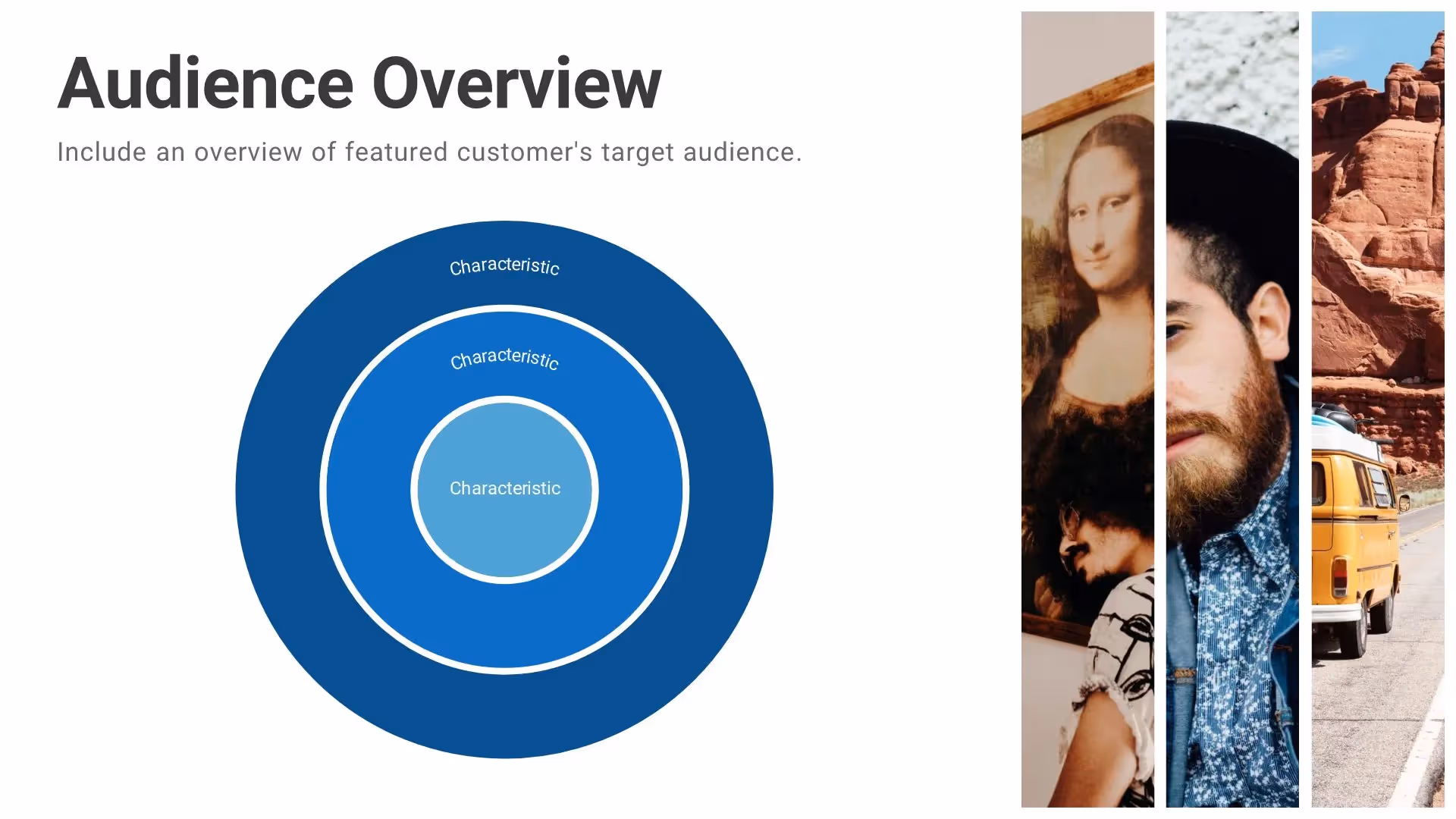 Audience Overview

Include an overview of featured customer's target audience.

Characteristic

Characteristic

Characteristic